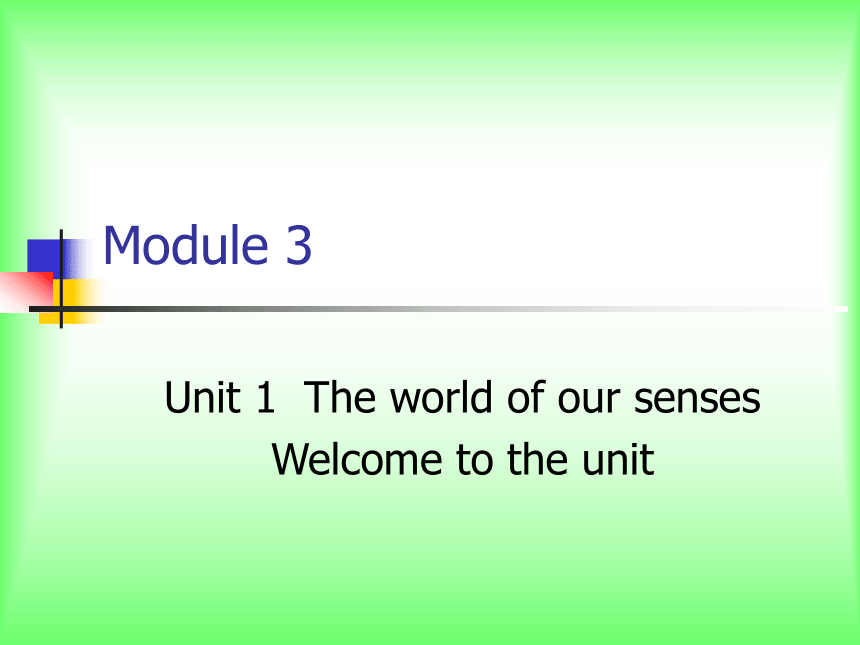 Module 3

Unit 1 The world of our senses
Welcome to the unit